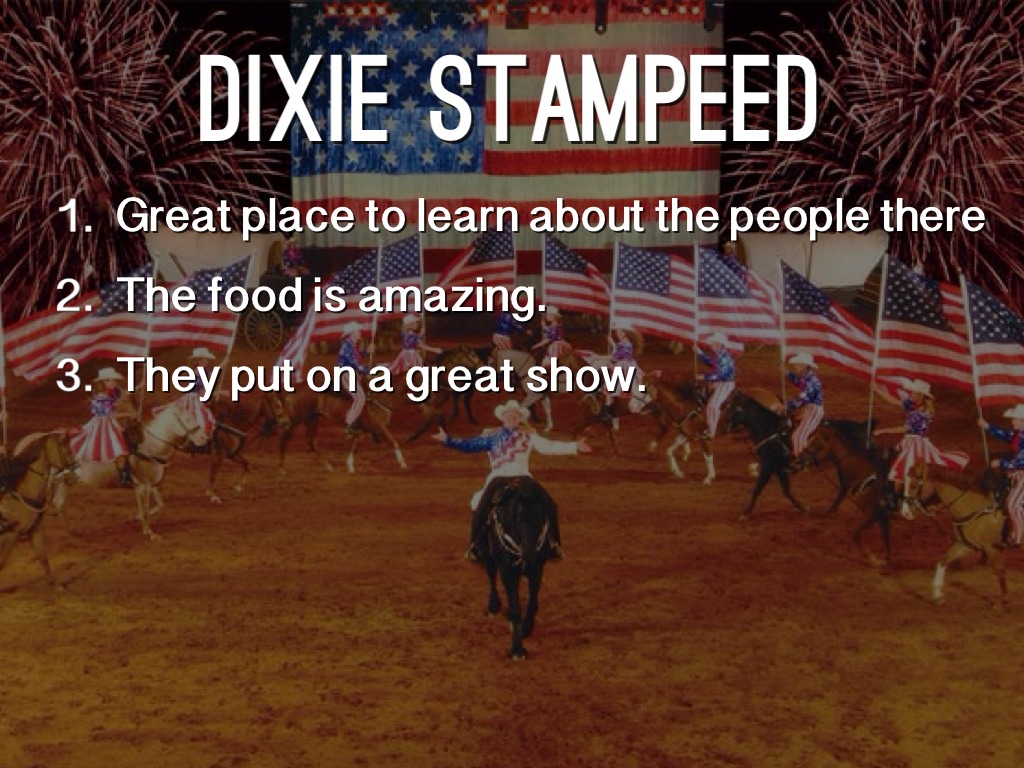 DIXIE STAMPEED

1. Great place to learn about the people there
2. The food is amazing.
3. They put on a great show.